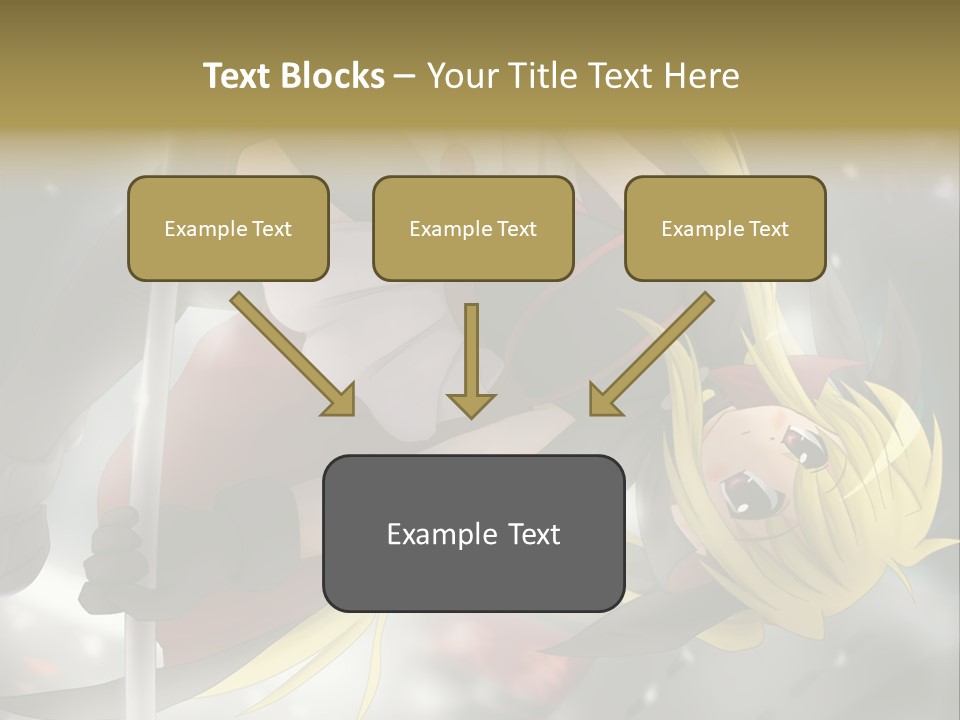 Text Blocks – Your Title Text Here

Example Text

Example Text

Example Text

Example Text